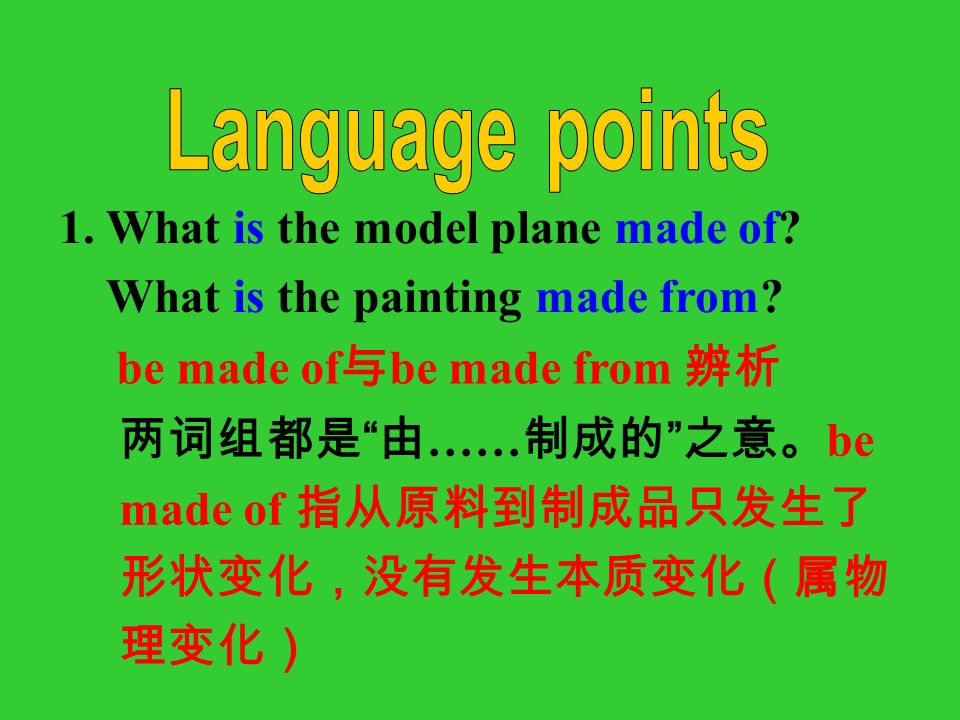 Language points

1. What is the model plane made of?

What is the painting made from?

be made of与be made from 辨析

两词组都是“由……制成的”之意。be made of 指从原料到制成品只发生了形状变化，没有发生本质变化（属物理变化）